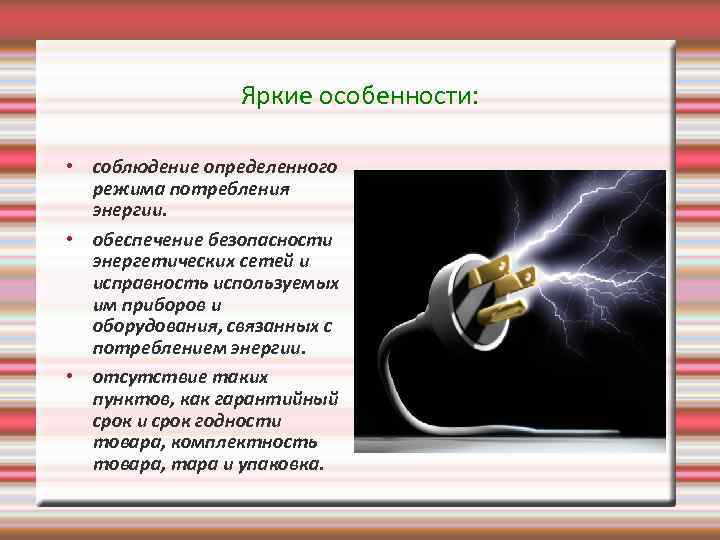 Яркие особенности:

• соблюдение определенного режима потребления энергии.

• обеспечение безопасности энергетических сетей и исправность используемых им приборов и оборудования, связанных с потреблением энергии.

• отсутствие таких пунктов, как гарантийный срок и срок годности товара, комплектность товара, тара и упаковка.